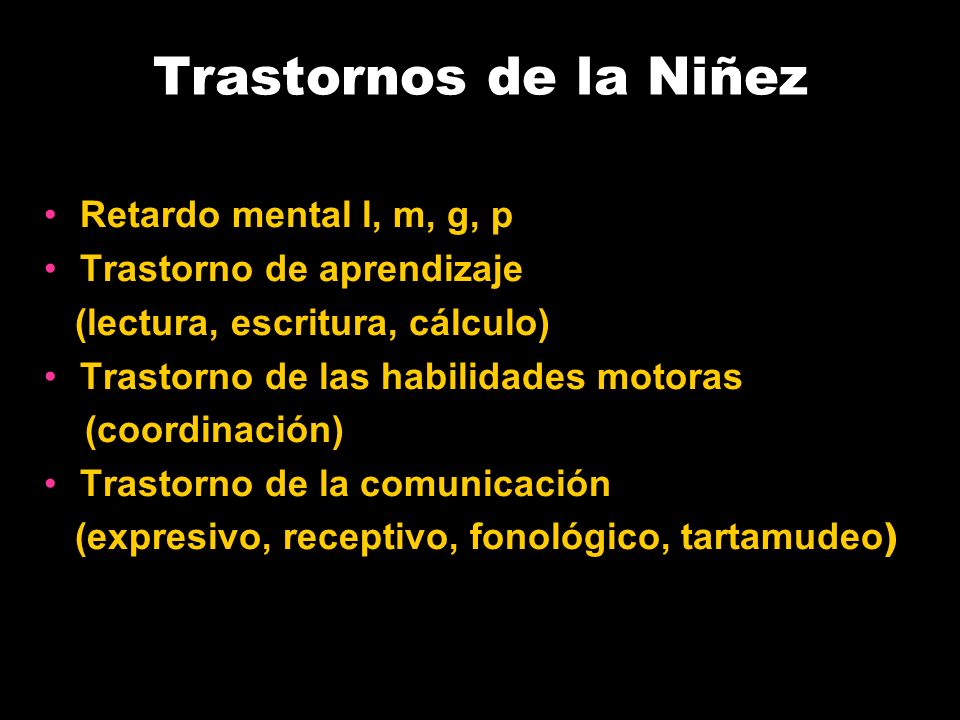 Trastornos de la Niñez

• Retardo mental l, m, g, p
• Trastorno de aprendizaje (lectura, escritura, cálculo)
• Trastorno de las habilidades motoras (coordinación)
• Trastorno de la comunicación (expresivo, receptivo, fonológico, tartamudeo)